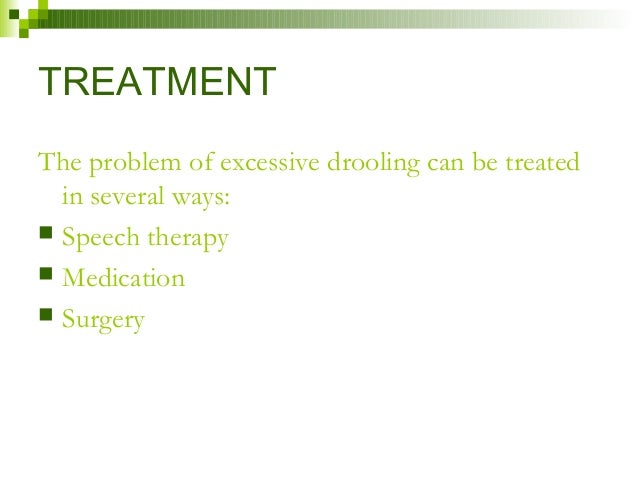 TREATMENT

The problem of excessive drooling can be treated in several ways:

- Speech therapy
- Medication
- Surgery